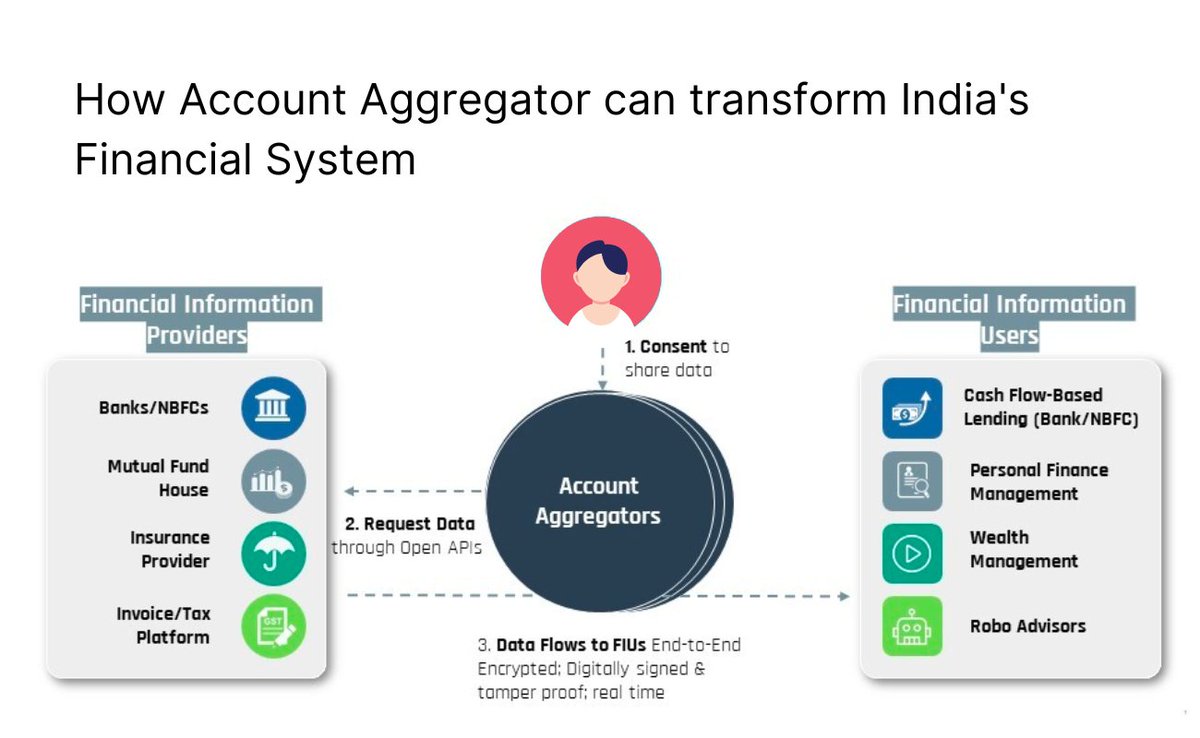 How Account Aggregator can transform India's Financial System

Financial Information Providers

Banks/NBFCs

Mutual Fund House

Insurance Provider

Invoice/Tax Platform

GST

1. Consent to share data

Account Aggregators

2. Request Data through Open APIs

3. Data Flows to FIUs End-to-End Encrypted; Digitally signed & tamper proof; real time

Financial Information Users

Cash Flow-Based Lending (Bank/NBFC)

Personal Finance Management

Wealth Management

Robo Advisors